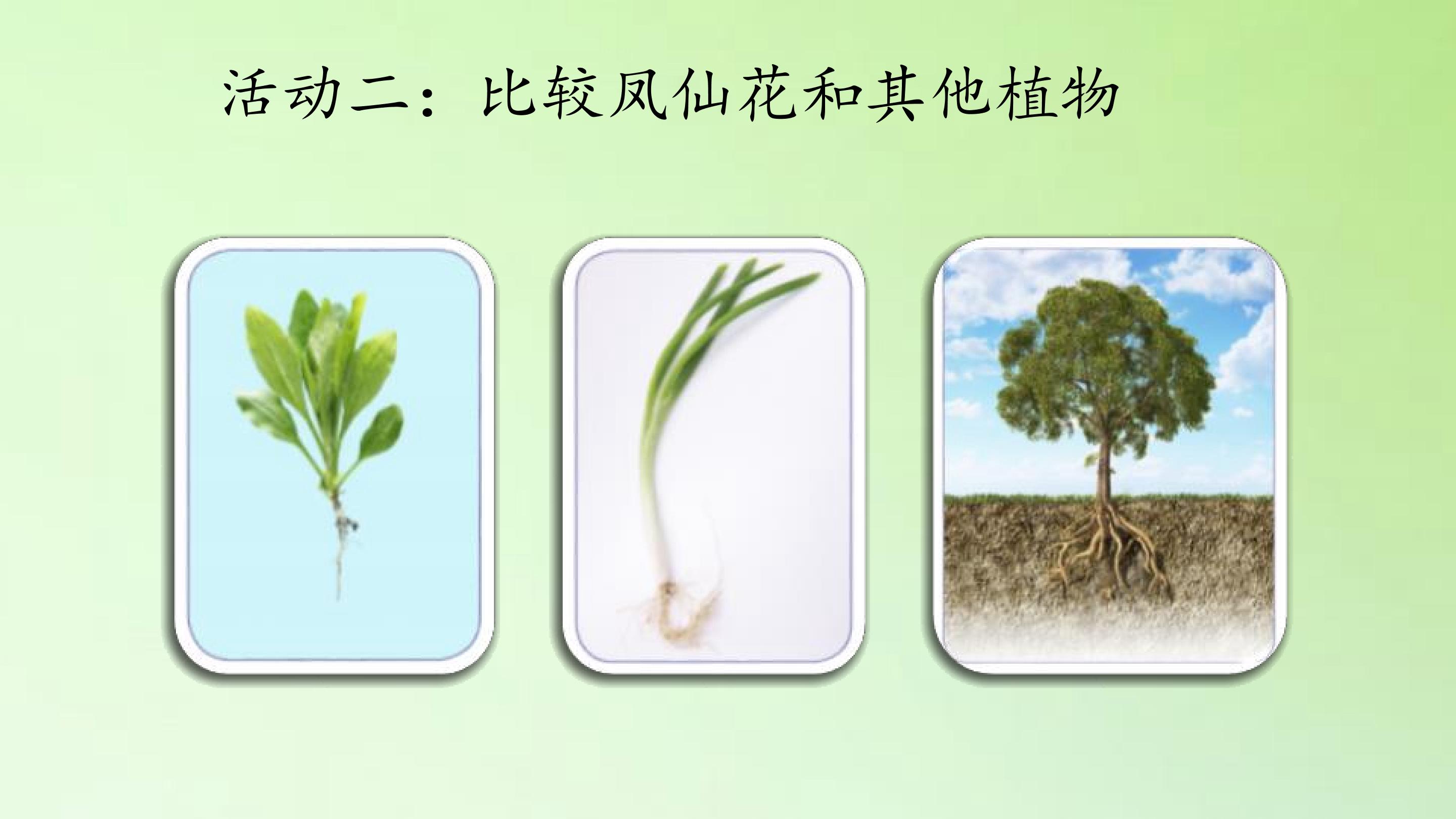 活动二：比较凤仙花和其他植物